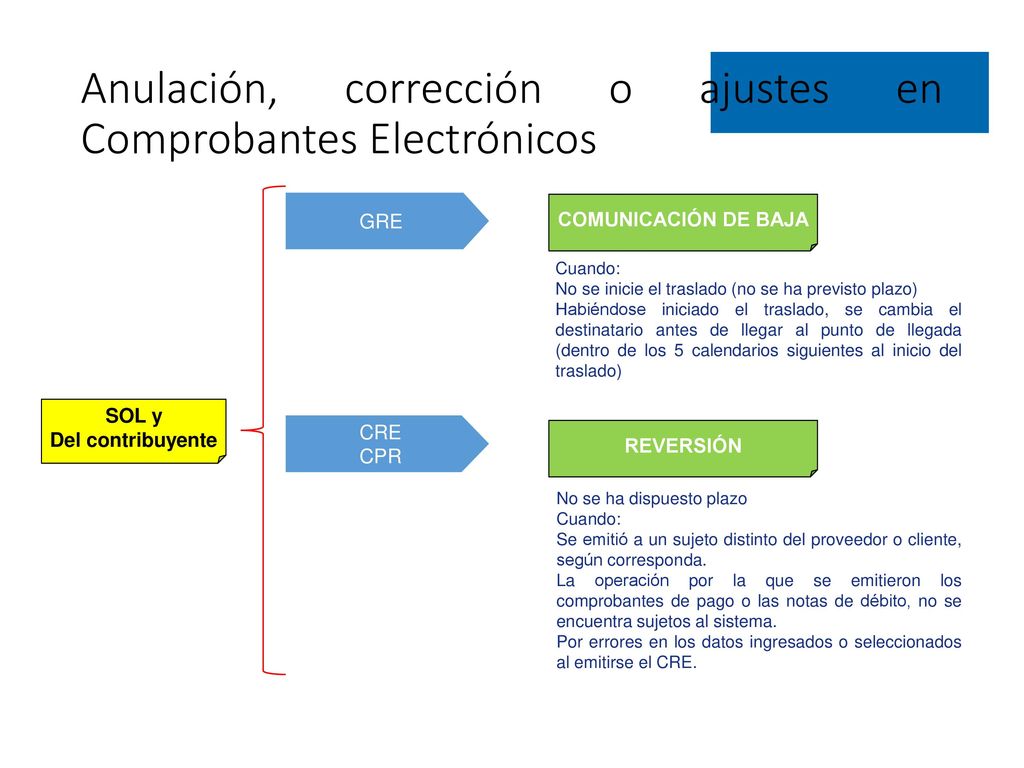 Anulación, corrección o ajustes en Comprobantes Electrónicos

SOL y
Del contribuyente

GRE

COMUNICACIÓN DE BAJA

Cuando:
No se inicie el traslado (no se ha previsto plazo)
Habiéndose iniciado el traslado, se cambia el destinatario antes de llegar al punto de llegada (dentro de los 5 calendarios siguientes al inicio del traslado)

CRE
CPR

REVERSIÓN

No se ha dispuesto plazo
Cuando:
Se emitió a un sujeto distinto del proveedor o cliente, según corresponda.
La operación por la que se emitieron los comprobantes de pago o las notas de débito, no se encuentra sujetos al sistema.
Por errores en los datos ingresados o seleccionados al emitirse el CRE.